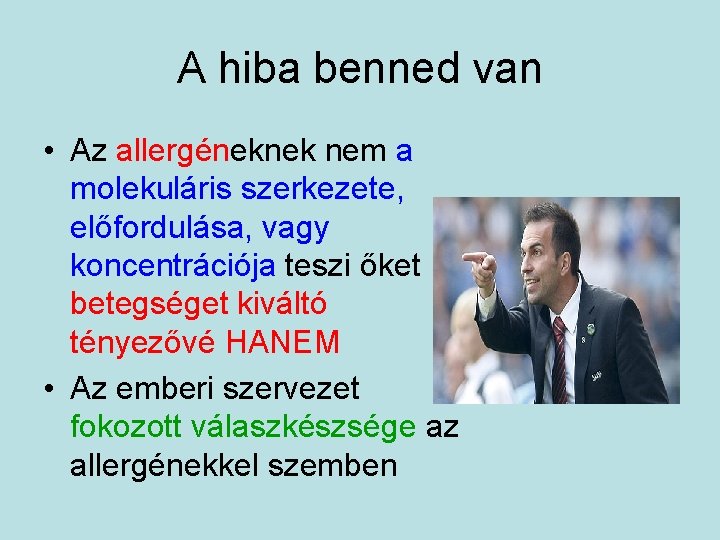 A hiba benned van

• Az allergéneknek nem a molekuláris szerkezete, előfordulása, vagy koncentrációja teszi őket betegséget kiváltó tényezővé HANEM

• Az emberi szervezet fokozott válaszkészsége az allergénekkel szemben